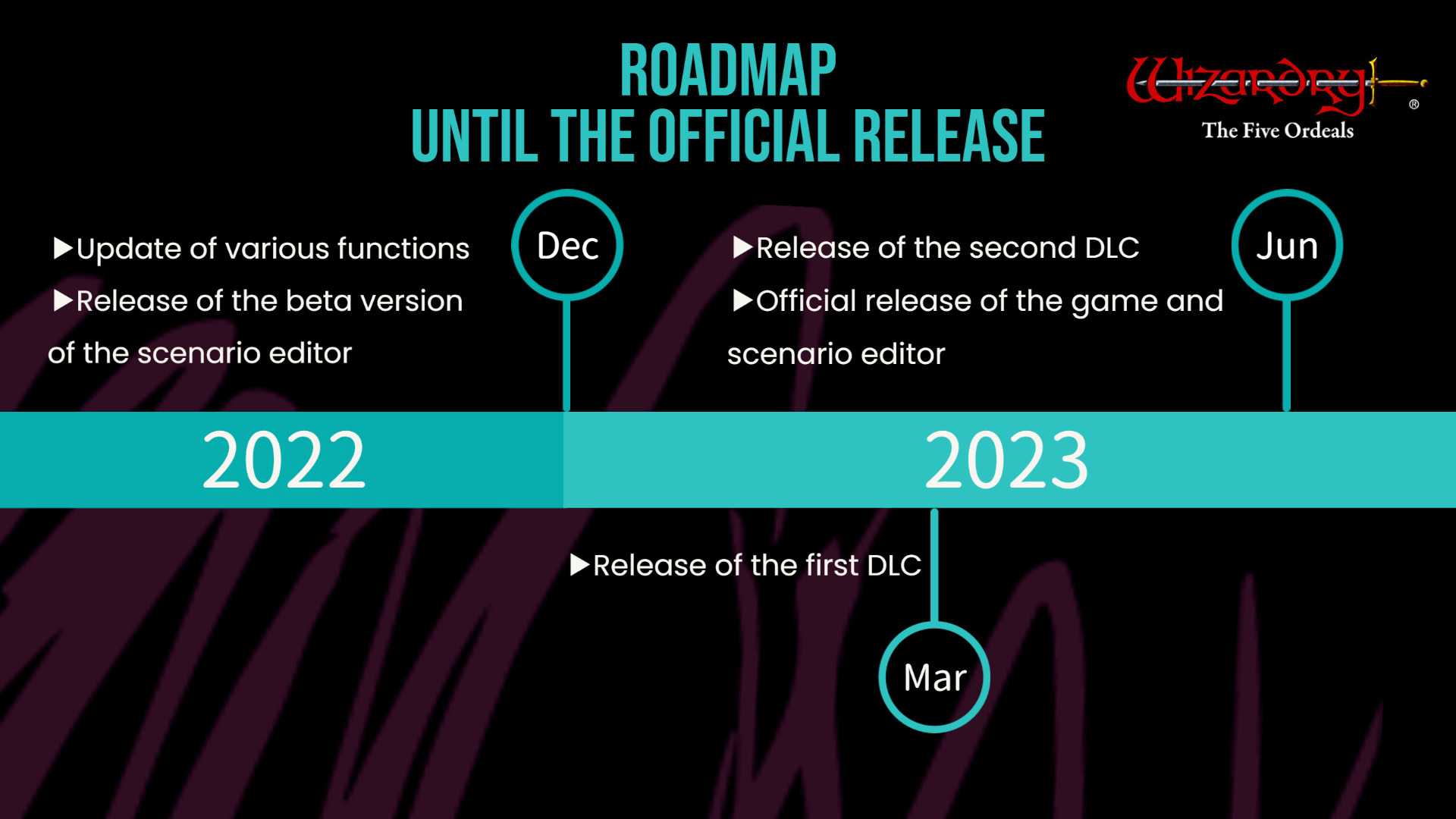 ROADMAP
UNTIL THE OFFICIAL RELEASE

Wizardry®
The Five Ordeals

▶Update of various functions
▶Release of the beta version of the scenario editor

Dec

▶Release of the second DLC
▶Official release of the game and scenario editor

Jun

2022

2023

▶Release of the first DLC

Mar